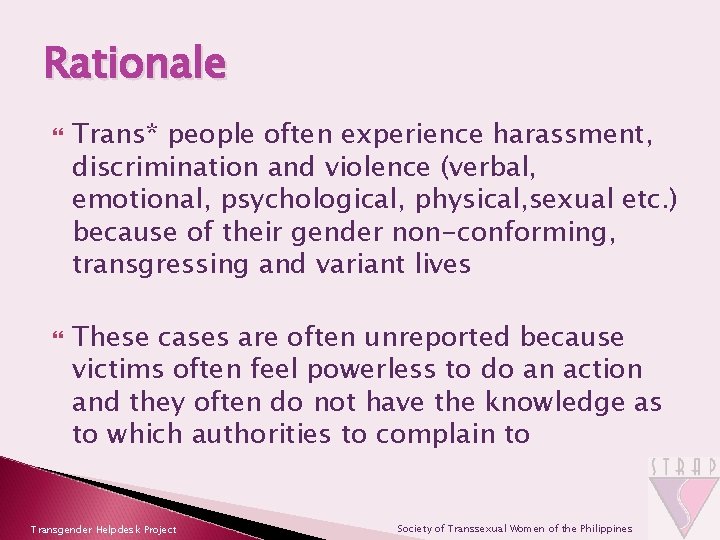 Rationale

Trans* people often experience harassment, discrimination and violence (verbal, emotional, psychological, physical,sexual etc.) because of their gender non-conforming, transgressing and variant lives

These cases are often unreported because victims often feel powerless to do an action and they often do not have the knowledge as to which authorities to complain to

STRAP

Transgender Helpdesk Project

Society of Transsexual Women of the Philippines